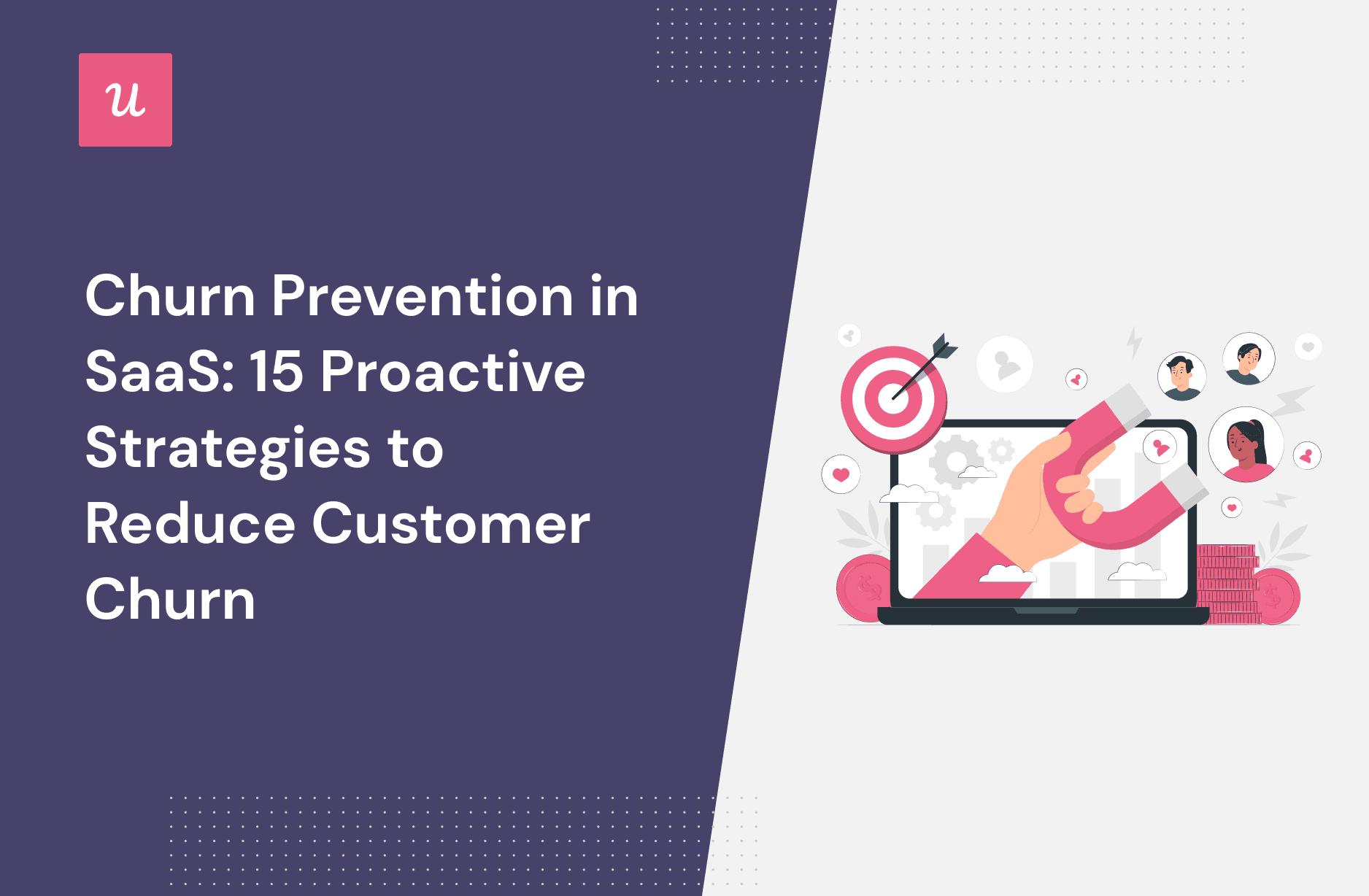 u

Churn Prevention in SaaS: 15 Proactive Strategies to Reduce Customer Churn